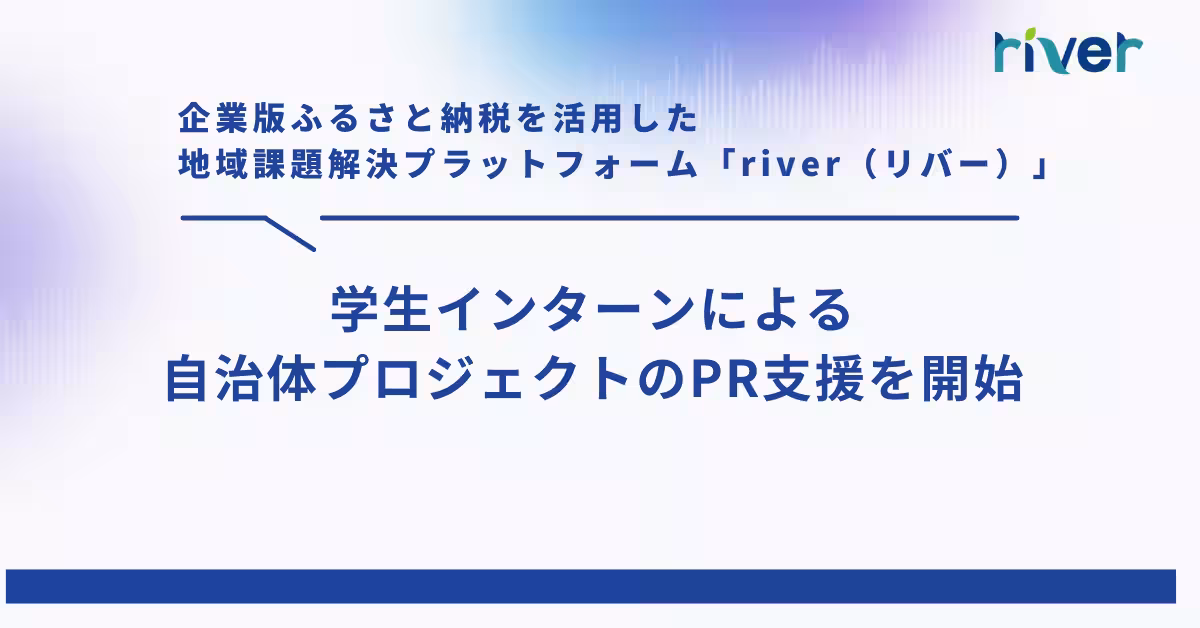 river

企業版ふるさと納税を活用した
地域課題解決プラットフォーム「river（リバー）」

学生インターンによる
自治体プロジェクトのPR支援を開始